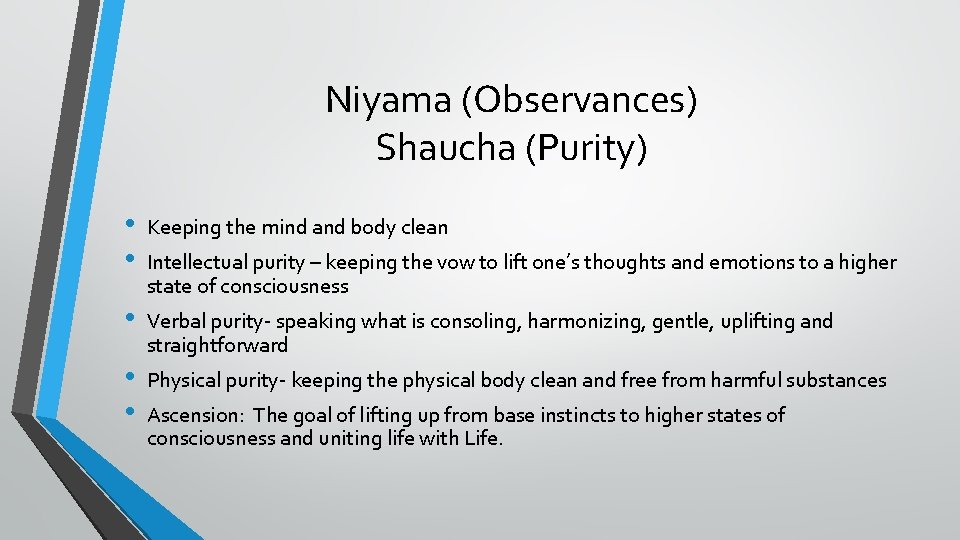 Niyama (Observances)
Shaucha (Purity)

• Keeping the mind and body clean
• Intellectual purity – keeping the vow to lift one's thoughts and emotions to a higher state of consciousness
• Verbal purity- speaking what is consoling, harmonizing, gentle, uplifting and straightforward
• Physical purity- keeping the physical body clean and free from harmful substances
• Ascension: The goal of lifting up from base instincts to higher states of consciousness and uniting life with Life.